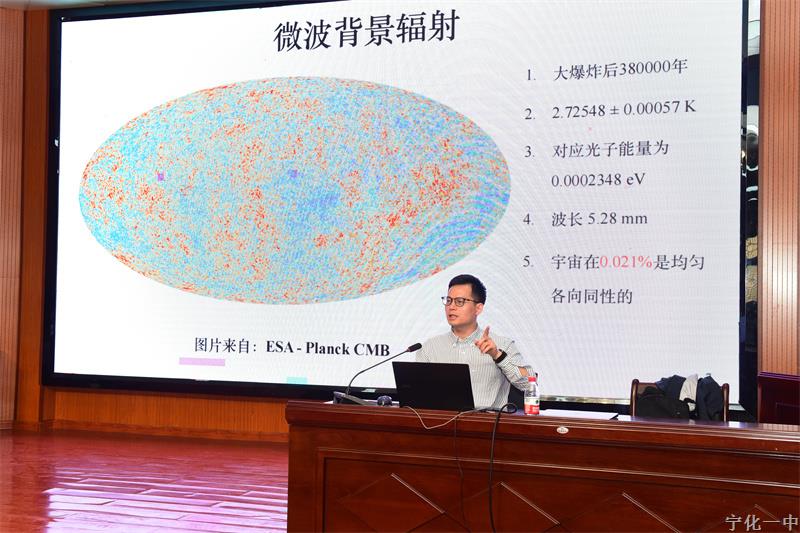 微波背景辐射

1. 大爆炸后380000年

2. 2.72548 ± 0.00057 K

3. 对应光子能量为 0.0002348 eV

4. 波长 5.28 mm

5. 宇宙在0.021%是均匀各向同性的

图片来自：ESA - Planck CMB

宁化一中